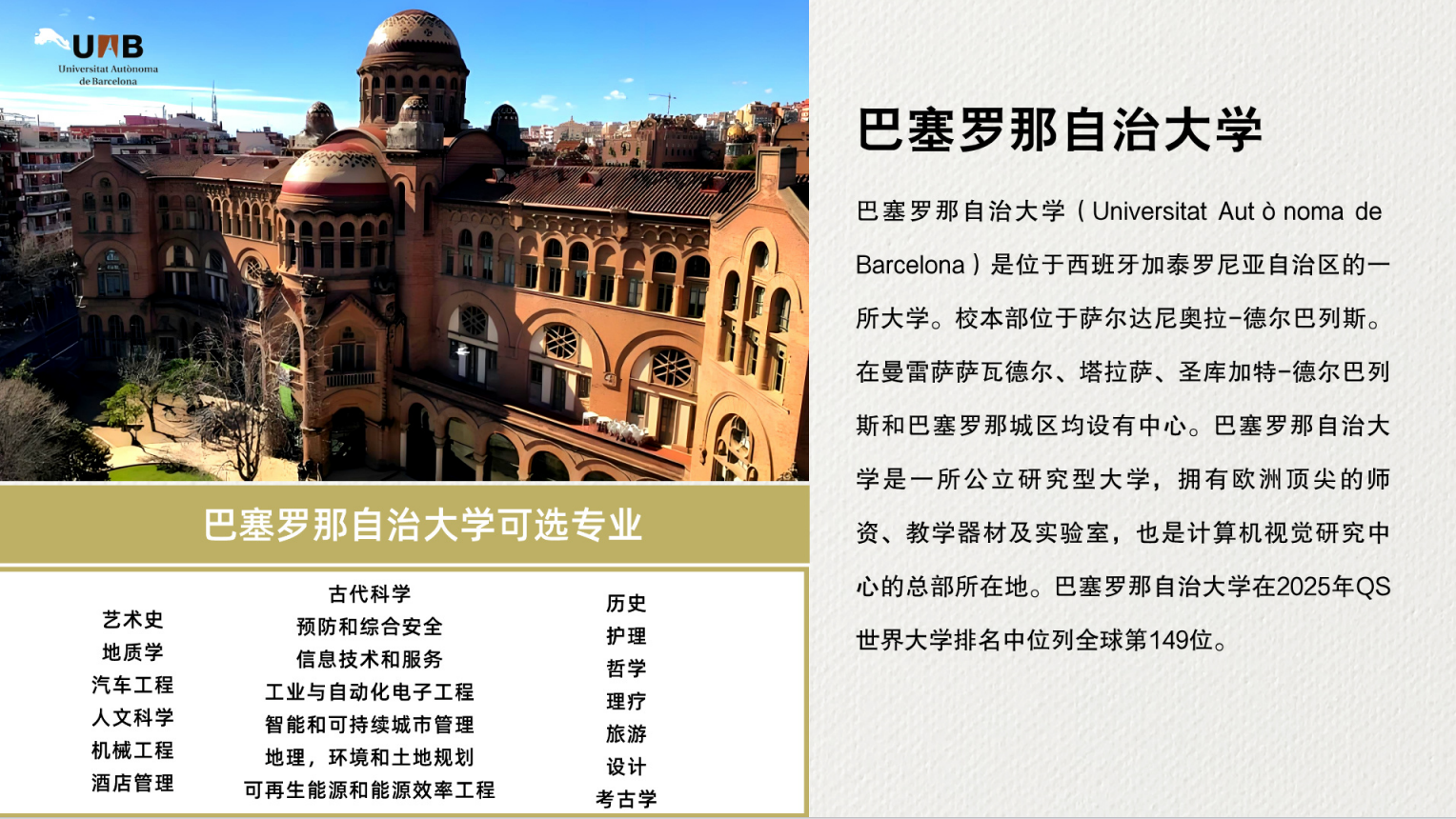 UAB
Universitat Autònoma de Barcelona

巴塞罗那自治大学可选专业

艺术史
地质学
汽车工程
人文科学
机械工程
酒店管理

古代科学
预防和综合安全
信息技术和服务
工业与自动化电子工程
智能和可持续城市管理
地理，环境和土地规划
可再生能源和能源效率工程

历史
护理
哲学
理疗
旅游
设计
考古学

巴塞罗那自治大学

巴塞罗那自治大学（Universitat Aut ò noma de Barcelona）是位于西班牙加泰罗尼亚自治区的一所大学。校本部位于萨尔达尼奥拉-德尔巴列斯。在曼雷萨萨瓦德尔、塔拉萨、圣库加特-德尔巴列斯和巴塞罗那城区均设有中心。巴塞罗那自治大学是一所公立研究型大学，拥有欧洲顶尖的师资、教学器材及实验室，也是计算机视觉研究中心的总部所在地。巴塞罗那自治大学在2025年QS世界大学排名中位列全球第149位。